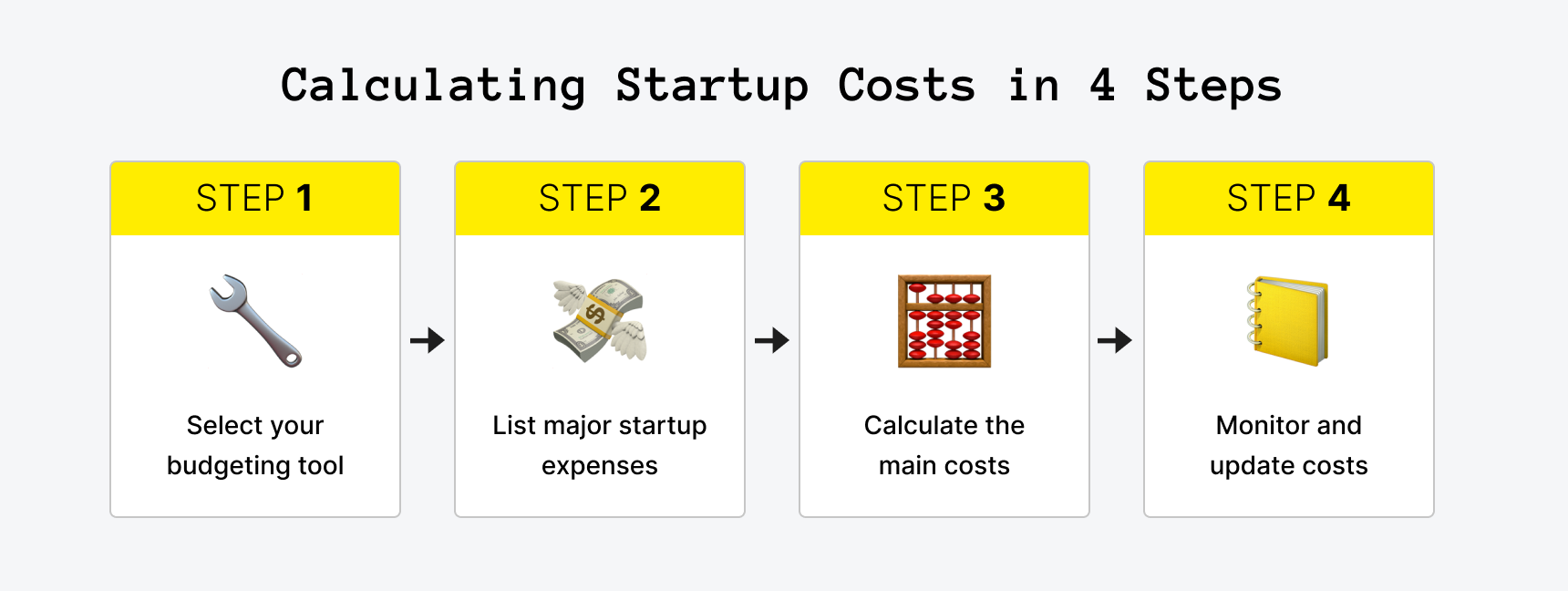 Calculating Startup Costs in 4 Steps

STEP 1

Select your budgeting tool

STEP 2

List major startup expenses

STEP 3

Calculate the main costs

STEP 4

Monitor and update costs